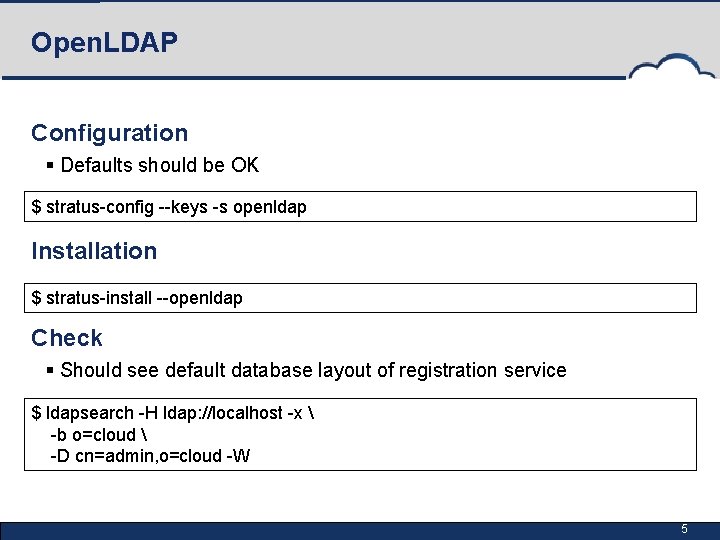 OpenLDAP

Configuration

▪ Defaults should be OK

$ stratus-config --keys -s openldap

Installation

$ stratus-install --openldap

Check

▪ Should see default database layout of registration service

$ ldapsearch -H ldap://localhost -x \
-b o=cloud \
-D cn=admin,o=cloud -W

5